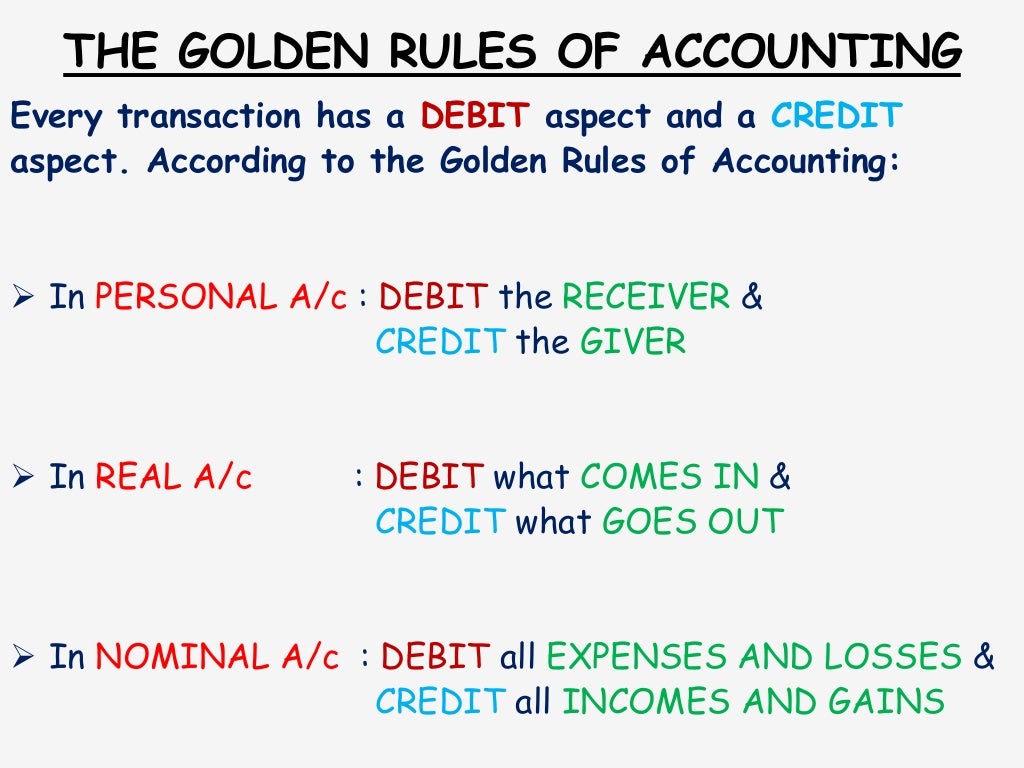 THE GOLDEN RULES OF ACCOUNTING

Every transaction has a DEBIT aspect and a CREDIT aspect. According to the Golden Rules of Accounting:

➢ In PERSONAL A/c : DEBIT the RECEIVER & CREDIT the GIVER

➢ In REAL A/c : DEBIT what COMES IN & CREDIT what GOES OUT

➢ In NOMINAL A/c : DEBIT all EXPENSES AND LOSSES & CREDIT all INCOMES AND GAINS